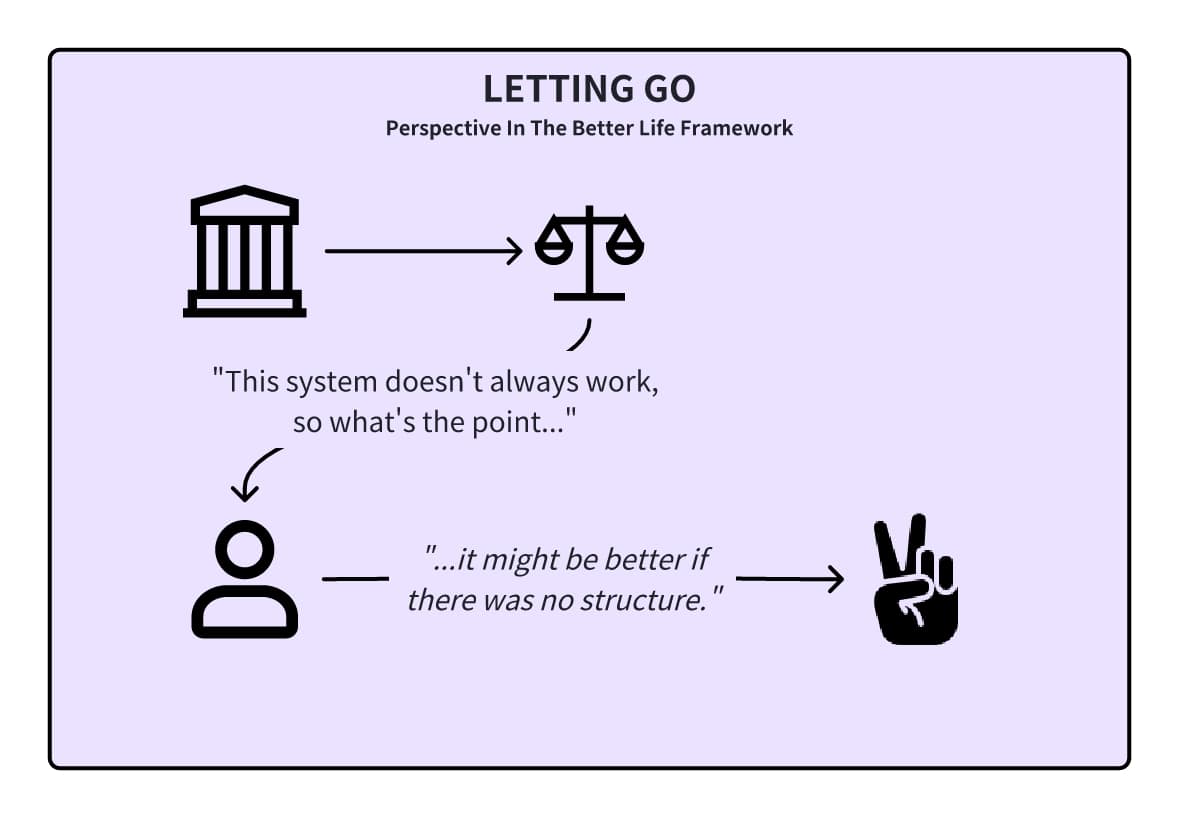 LETTING GO

Perspective In The Better Life Framework

"This system doesn't always work, so what's the point..."

"...it might be better if there was no structure."